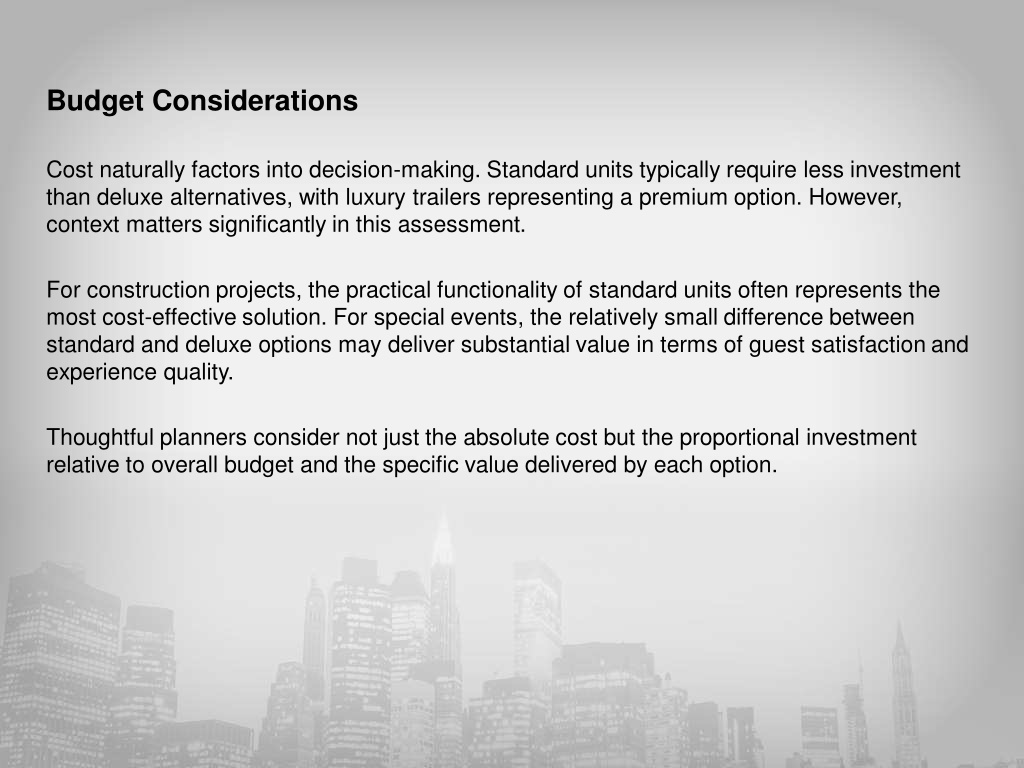 Budget Considerations

Cost naturally factors into decision-making. Standard units typically require less investment than deluxe alternatives, with luxury trailers representing a premium option. However, context matters significantly in this assessment.

For construction projects, the practical functionality of standard units often represents the most cost-effective solution. For special events, the relatively small difference between standard and deluxe options may deliver substantial value in terms of guest satisfaction and experience quality.

Thoughtful planners consider not just the absolute cost but the proportional investment relative to overall budget and the specific value delivered by each option.